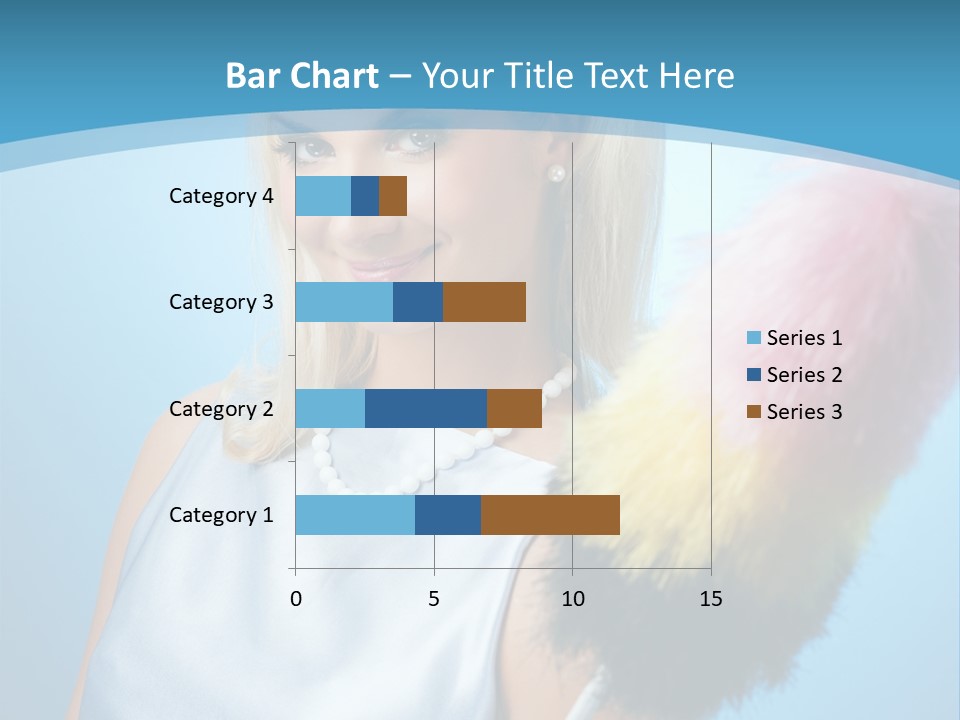 Bar Chart – Your Title Text Here

Category 4
Category 3
Category 2
Category 1

0 5 10 15

Series 1
Series 2
Series 3